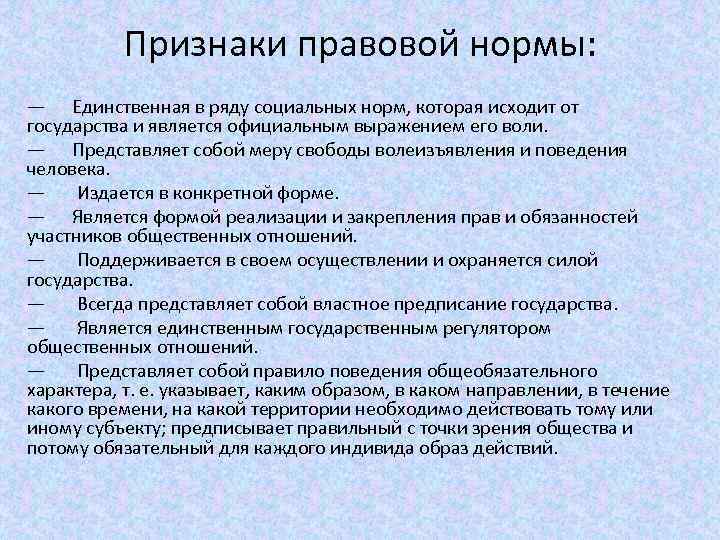 Признаки правовой нормы:

— Единственная в ряду социальных норм, которая исходит от государства и является официальным выражением его воли.

— Представляет собой меру свободы волеизъявления и поведения человека.

— Издается в конкретной форме.

— Является формой реализации и закрепления прав и обязанностей участников общественных отношений.

— Поддерживается в своем осуществлении и охраняется силой государства.

— Всегда представляет собой властное предписание государства.

— Является единственным государственным регулятором общественных отношений.

— Представляет собой правило поведения общеобязательного характера, т. е. указывает, каким образом, в каком направлении, в течение какого времени, на какой территории необходимо действовать тому или иному субъекту; предписывает правильный с точки зрения общества и потому обязательный для каждого индивида образ действий.